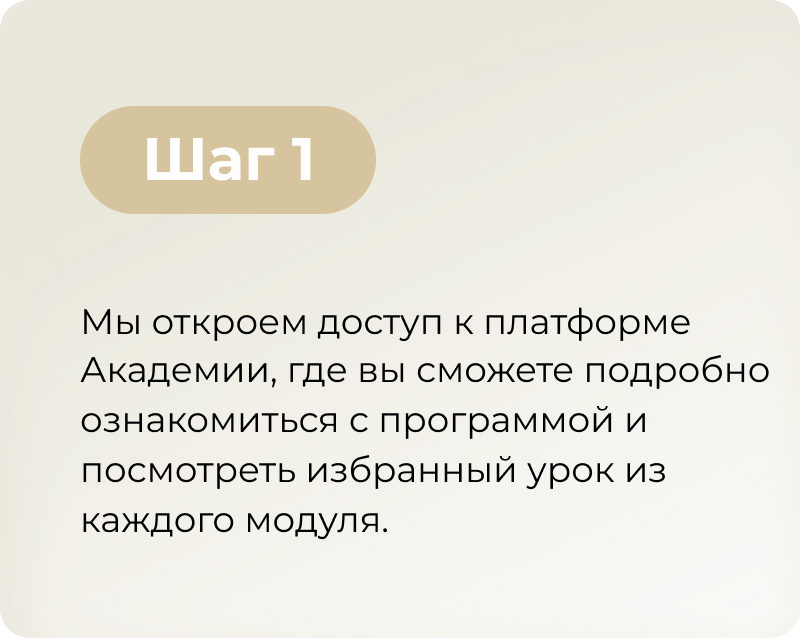 Шаг 1

Мы откроем доступ к платформе Академии, где вы сможете подробно ознакомиться с программой и посмотреть избранный урок из каждого модуля.